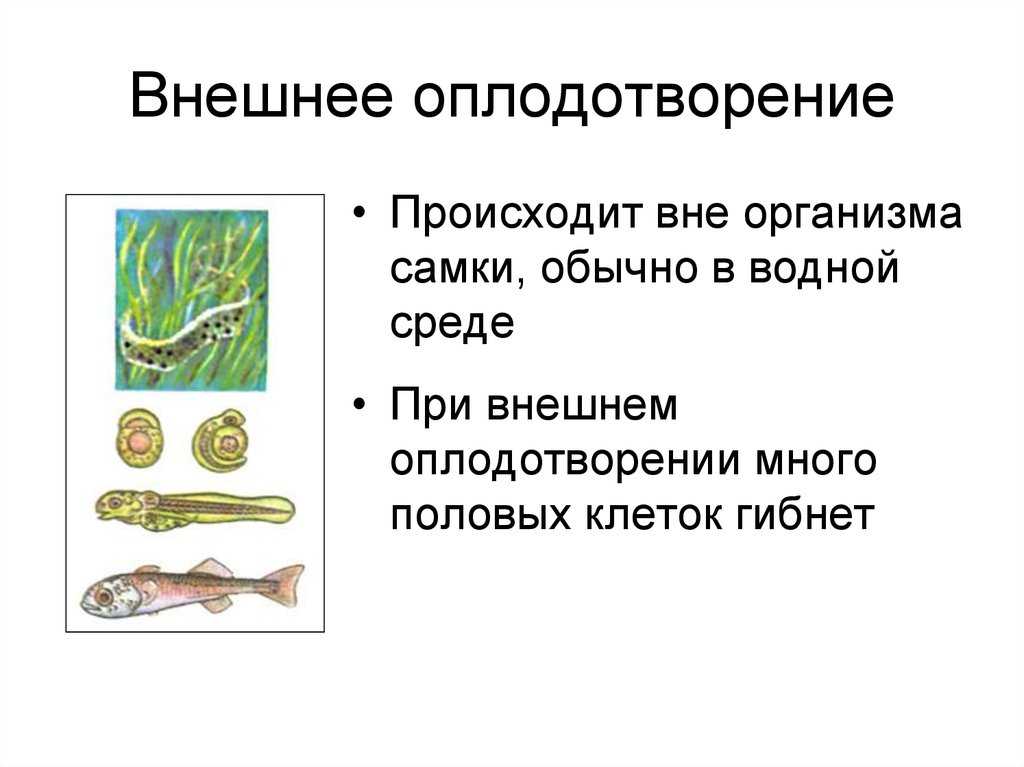 Внешнее оплодотворение

• Происходит вне организма самки, обычно в водной среде

• При внешнем оплодотворении много половых клеток гибнет